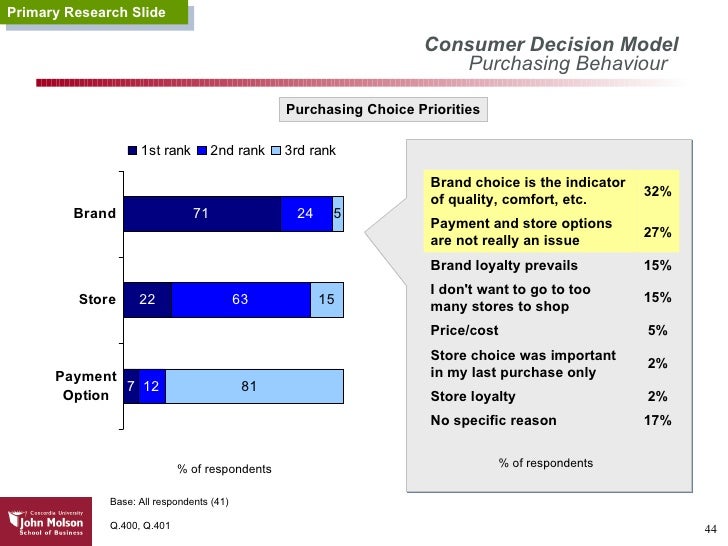 Primary Research Slide

Consumer Decision Model
Purchasing Behaviour

Purchasing Choice Priorities

1st rank 2nd rank 3rd rank

Brand 71 24 5

Store 22 63 15

Payment Option 7 12 81

% of respondents

| | |
|---|---|
| Brand choice is the indicator of quality, comfort, etc. | 32% |
| Payment and store options are not really an issue | 27% |
| Brand loyalty prevails | 15% |
| I don't want to go to too many stores to shop | 15% |
| Price/cost | 5% |
| Store choice was important in my last purchase only | 2% |
| Store loyalty | 2% |
| No specific reason | 17% |

% of respondents

Base: All respondents (41)

Q.400, Q.401

Concordia University
John Molson
School of Business

44